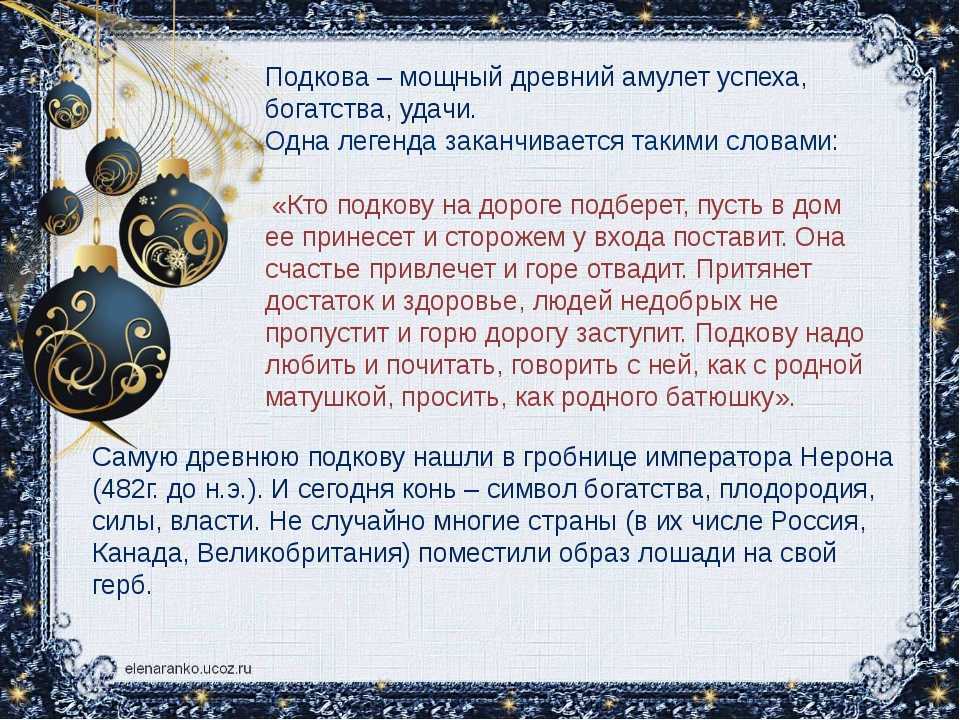 Подкова – мощный древний амулет успеха, богатства, удачи.
Одна легенда заканчивается такими словами:

«Кто подкову на дороге подберет, пусть в дом ее принесет и сторожем у входа поставит. Она счастье привлечет и горе отвадит. Притянет достаток и здоровье, людей недобрых не пропустит и горю дорогу заступит. Подкову надо любить и почитать, говорить с ней, как с родной матушкой, просить, как родного батюшку».

Самую древнюю подкову нашли в гробнице императора Нерона (482г. до н.э.). И сегодня конь – символ богатства, плодородия, силы, власти. Не случайно многие страны (в их числе Россия, Канада, Великобритания) поместили образ лошади на свой герб.

elenaranko.ucoz.ru